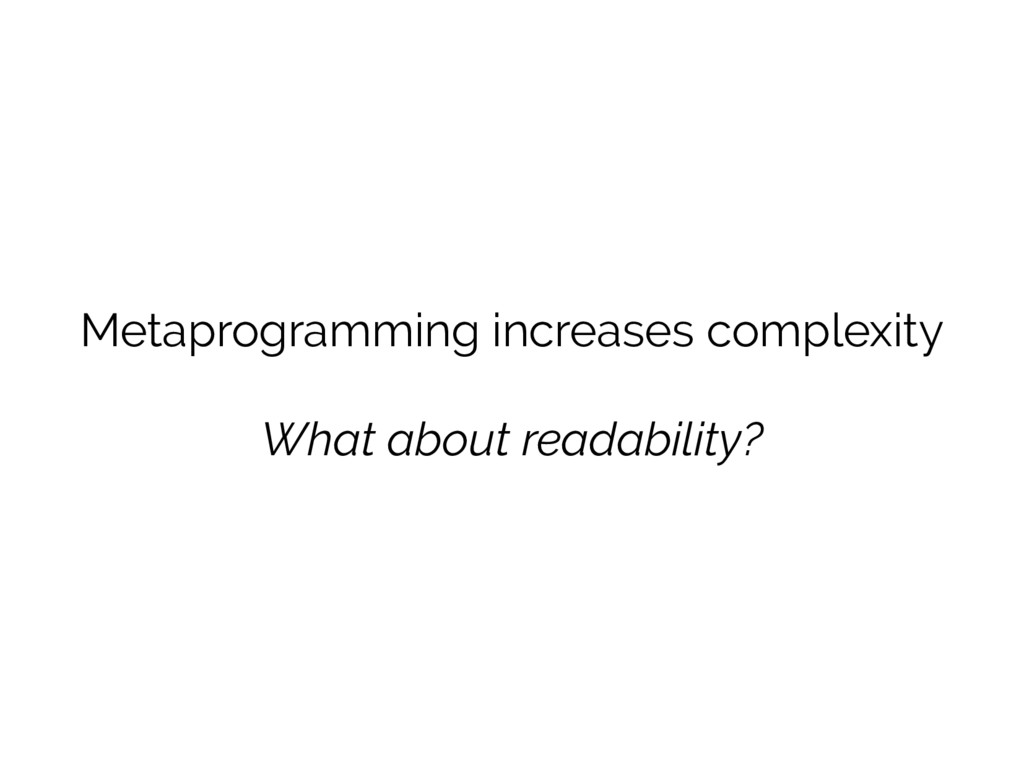 Metaprogramming increases complexity

What about readability?